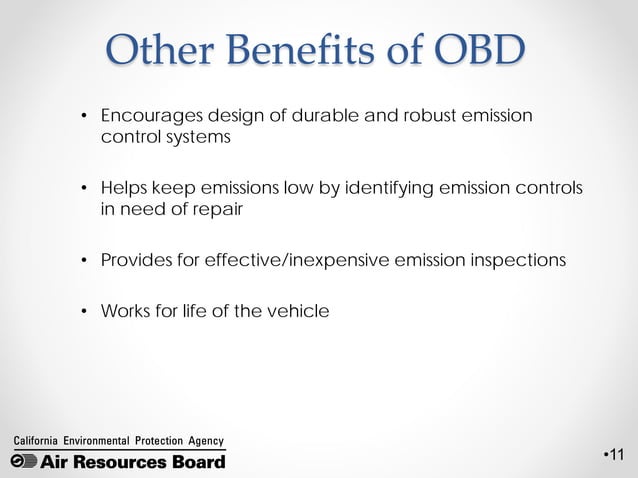 Other Benefits of OBD

• Encourages design of durable and robust emission control systems

• Helps keep emissions low by identifying emission controls in need of repair

• Provides for effective/inexpensive emission inspections

• Works for life of the vehicle

California Environmental Protection Agency
Air Resources Board

•11